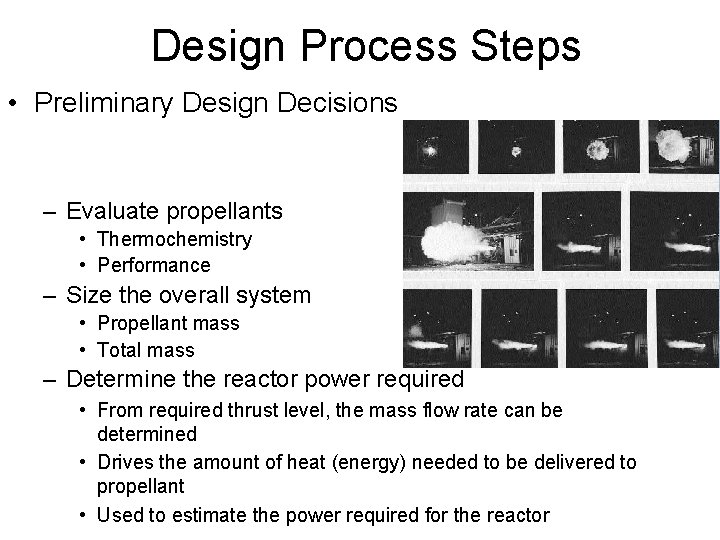 Design Process Steps

• Preliminary Design Decisions

– Evaluate propellants
• Thermochemistry
• Performance
– Size the overall system
• Propellant mass
• Total mass
– Determine the reactor power required
• From required thrust level, the mass flow rate can be determined
• Drives the amount of heat (energy) needed to be delivered to propellant
• Used to estimate the power required for the reactor